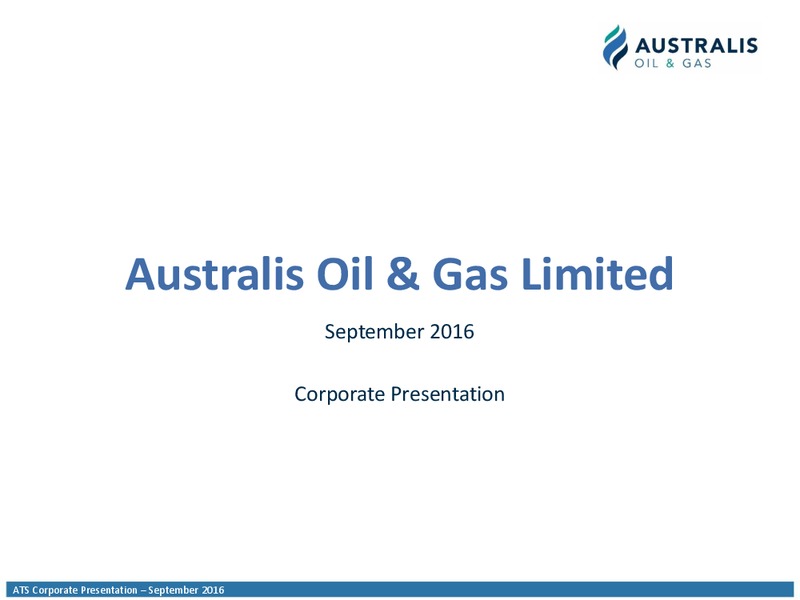 AUSTRALIS
OIL & GAS

Australis Oil & Gas Limited

September 2016

Corporate Presentation

ATS Corporate Presentation – September 2016